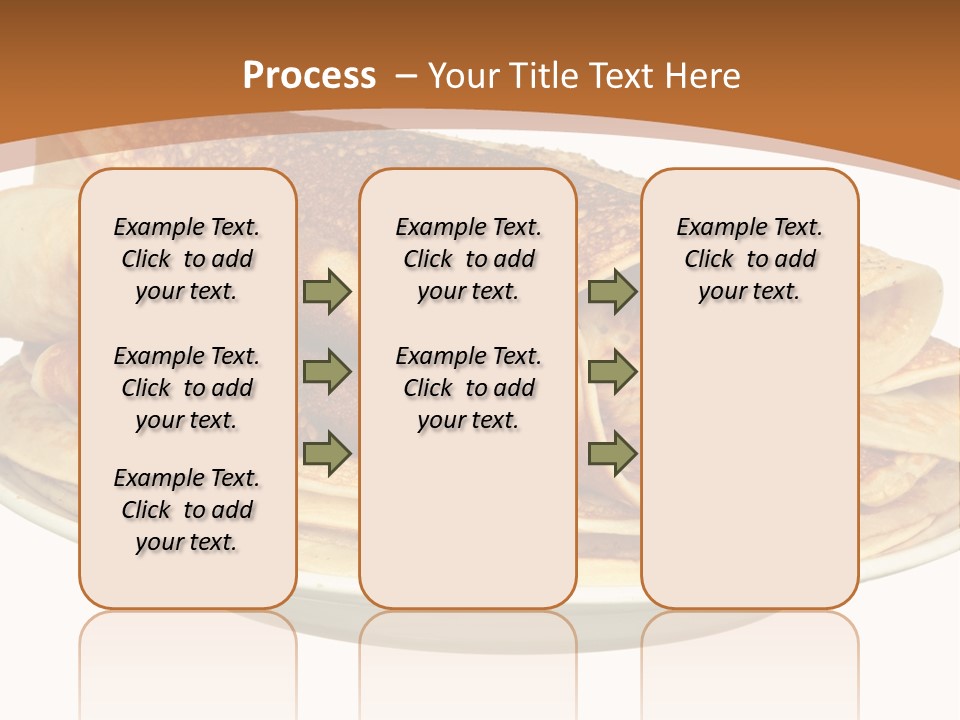 Process – Your Title Text Here

Example Text. Click to add your text.

Example Text. Click to add your text.

Example Text. Click to add your text.

Example Text. Click to add your text.

Example Text. Click to add your text.

Example Text. Click to add your text.